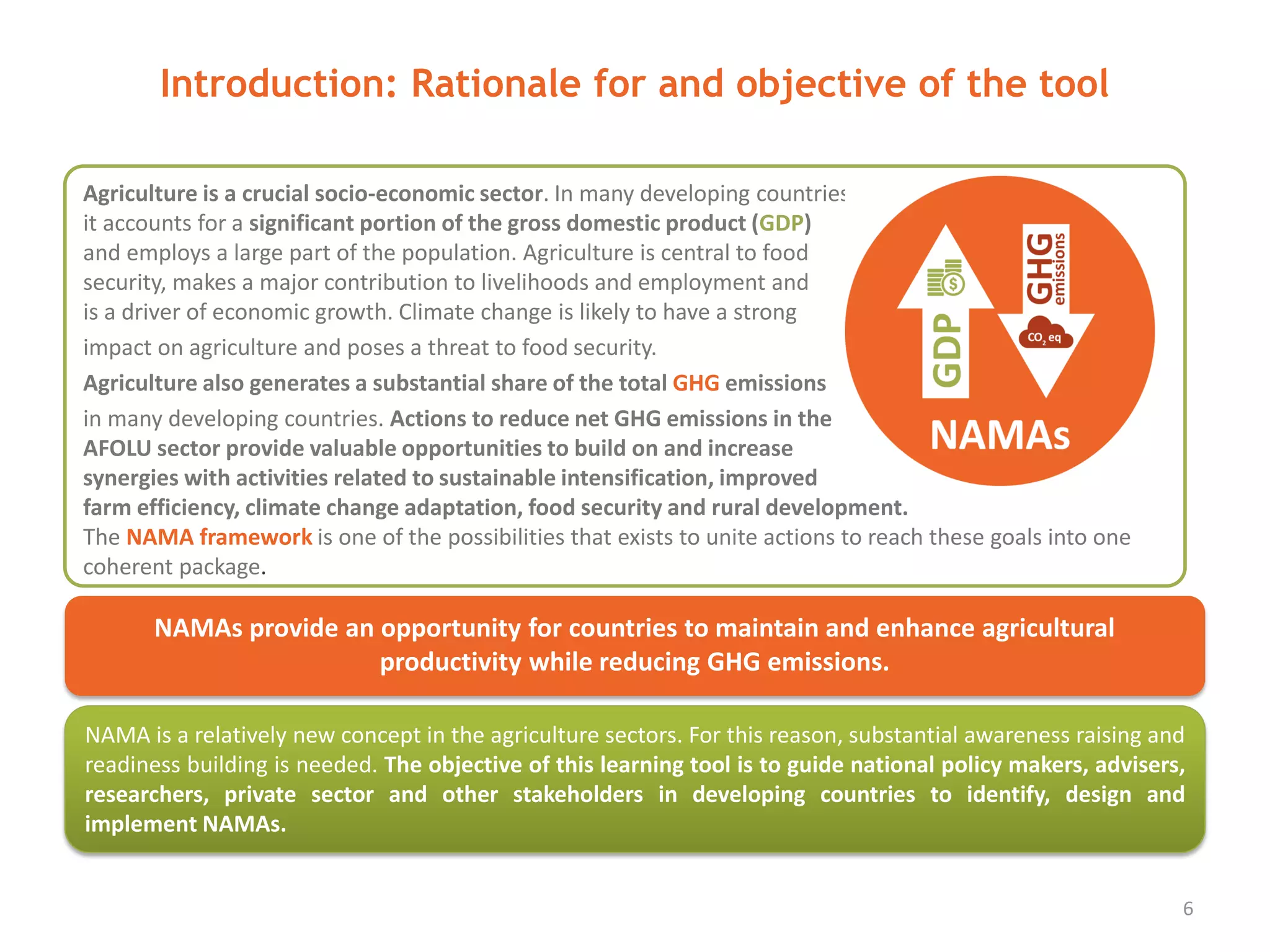 Introduction: Rationale for and objective of the tool

Agriculture is a crucial socio-economic sector. In many developing countries it accounts for a significant portion of the gross domestic product (GDP) and employs a large part of the population. Agriculture is central to food security, makes a major contribution to livelihoods and employment and is a driver of economic growth. Climate change is likely to have a strong impact on agriculture and poses a threat to food security.

Agriculture also generates a substantial share of the total GHG emissions in many developing countries. Actions to reduce net GHG emissions in the AFOLU sector provide valuable opportunities to build on and increase synergies with activities related to sustainable intensification, improved farm efficiency, climate change adaptation, food security and rural development.
The NAMA framework is one of the possibilities that exists to unite actions to reach these goals into one coherent package.

GDP

GHG emissions

$CO_2$ eq

NAMAs

NAMAs provide an opportunity for countries to maintain and enhance agricultural productivity while reducing GHG emissions.

NAMA is a relatively new concept in the agriculture sectors. For this reason, substantial awareness raising and readiness building is needed. The objective of this learning tool is to guide national policy makers, advisers, researchers, private sector and other stakeholders in developing countries to identify, design and implement NAMAs.

6